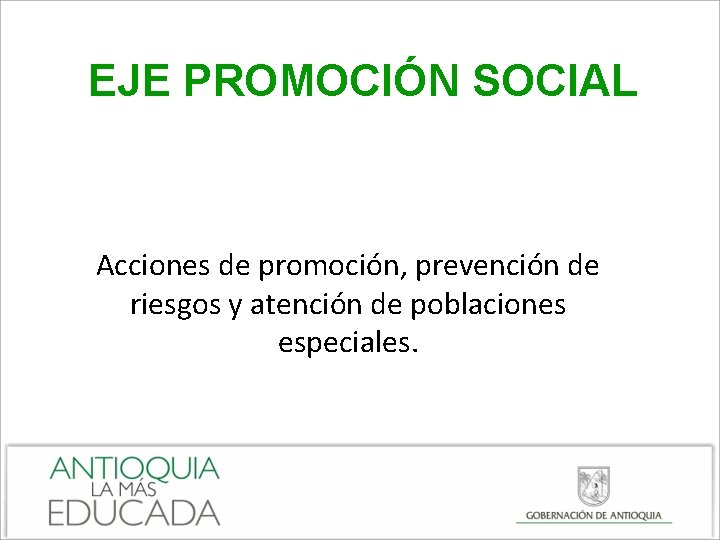 EJE PROMOCIÓN SOCIAL

Acciones de promoción, prevención de riesgos y atención de poblaciones especiales.

ANTIOQUIA
LA MÁS
EDUCADA

GOBERNACIÓN DE ANTIOQUIA